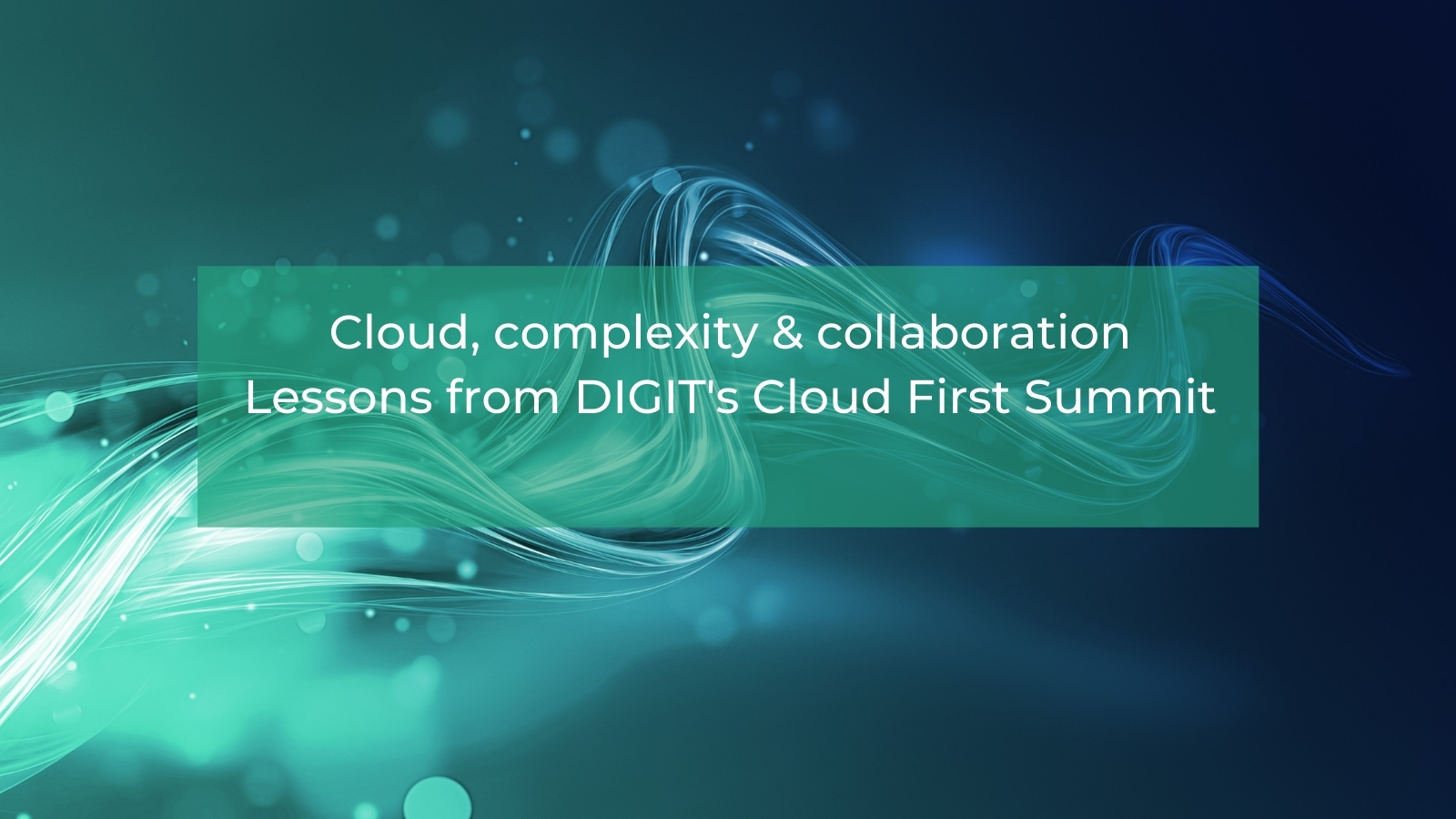 Cloud, complexity & collaboration
Lessons from DIGIT's Cloud First Summit